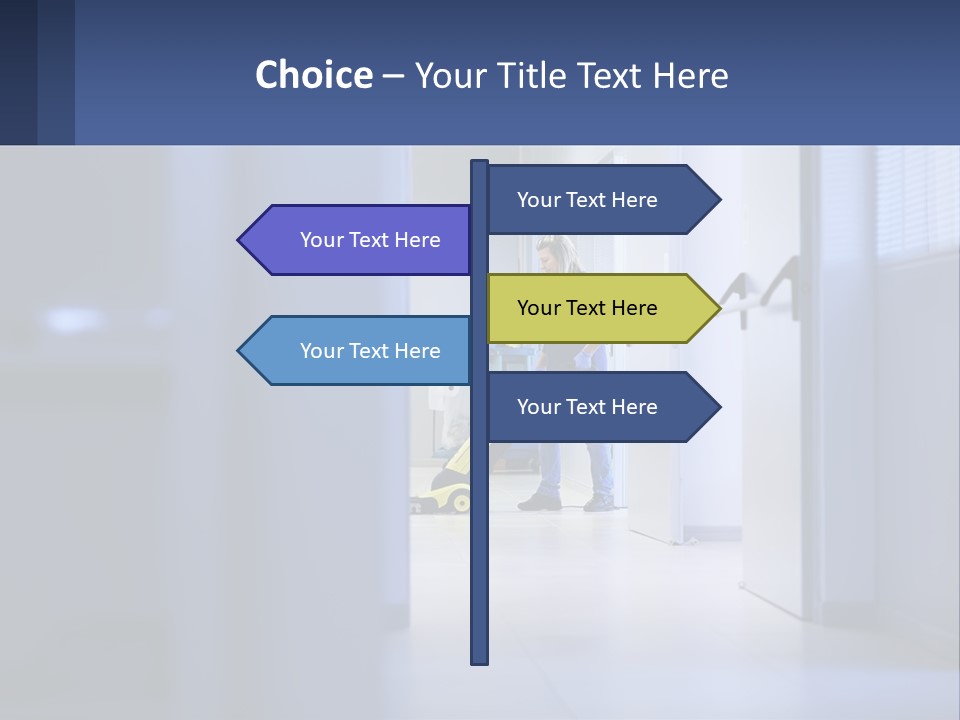 Choice – Your Title Text Here

Your Text Here

Your Text Here

Your Text Here

Your Text Here

Your Text Here